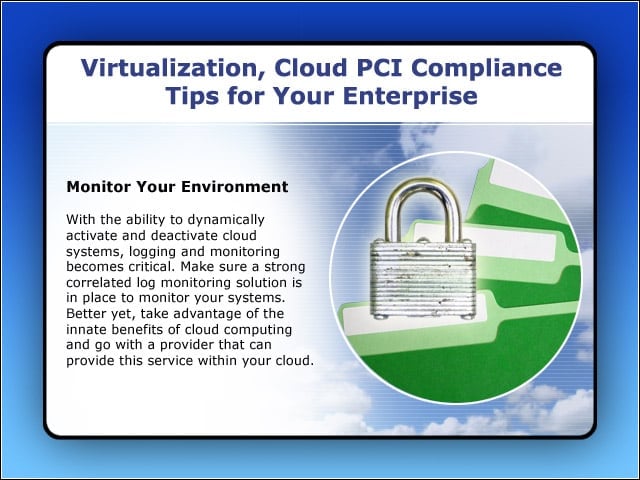 Virtualization, Cloud PCI Compliance Tips for Your Enterprise

Monitor Your Environment

With the ability to dynamically activate and deactivate cloud systems, logging and monitoring becomes critical. Make sure a strong correlated log monitoring solution is in place to monitor your systems. Better yet, take advantage of the innate benefits of cloud computing and go with a provider that can provide this service within your cloud.